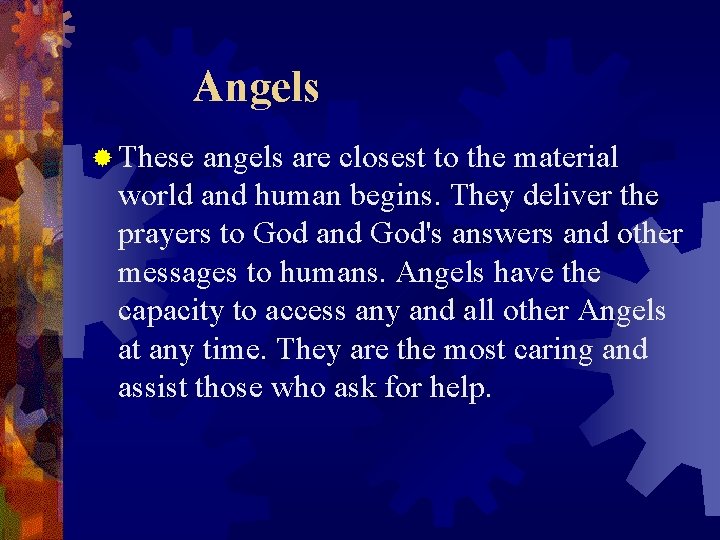 Angels

These angels are closest to the material world and human begins. They deliver the prayers to God and God's answers and other messages to humans. Angels have the capacity to access any and all other Angels at any time. They are the most caring and assist those who ask for help.